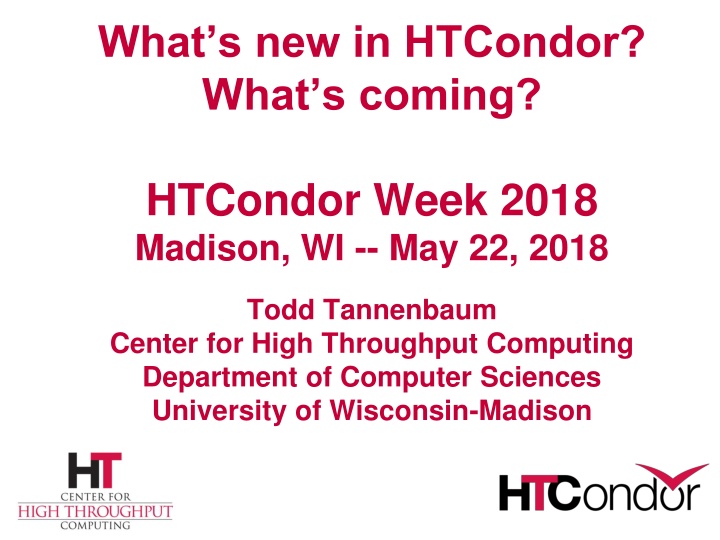 What's new in HTCondor?
What's coming?

HTCondor Week 2018
Madison, WI -- May 22, 2018

Todd Tannenbaum
Center for High Throughput Computing
Department of Computer Sciences
University of Wisconsin-Madison

HT
CENTER FOR
HIGH THROUGHPUT
COMPUTING

HTCondor